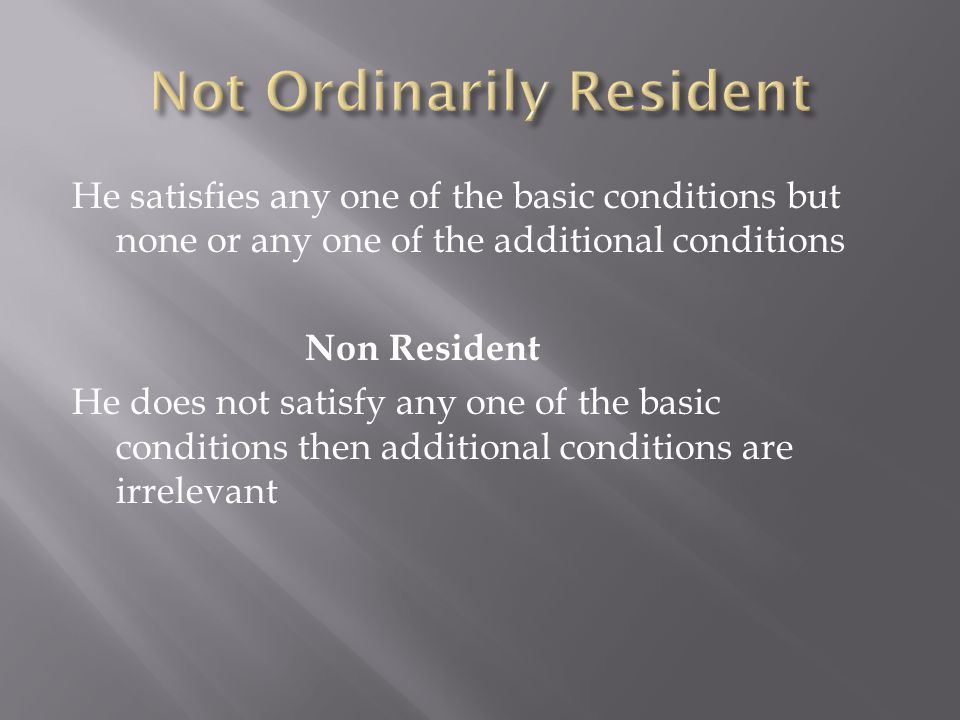 Not Ordinarily Resident

He satisfies any one of the basic conditions but none or any one of the additional conditions

Non Resident

He does not satisfy any one of the basic conditions then additional conditions are irrelevant